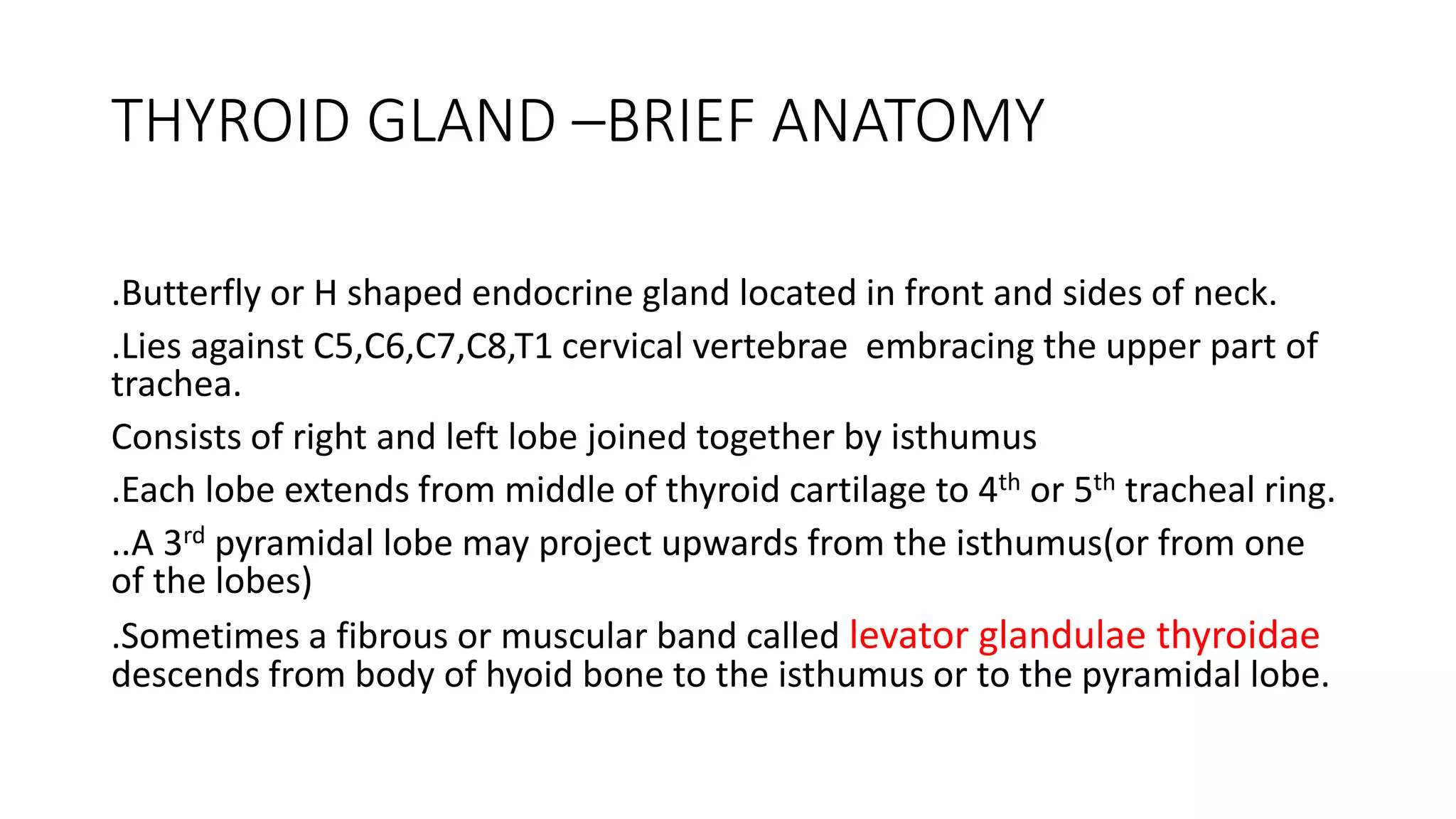 THYROID GLAND –BRIEF ANATOMY

.Butterfly or H shaped endocrine gland located in front and sides of neck.

.Lies against C5,C6,C7,C8,T1 cervical vertebrae embracing the upper part of trachea.

Consists of right and left lobe joined together by isthumus

.Each lobe extends from middle of thyroid cartilage to 4$^{th}$ or 5$^{th}$ tracheal ring.

..A 3$^{rd}$ pyramidal lobe may project upwards from the isthumus(or from one of the lobes)

.Sometimes a fibrous or muscular band called levator glandulae thyroidae descends from body of hyoid bone to the isthumus or to the pyramidal lobe.